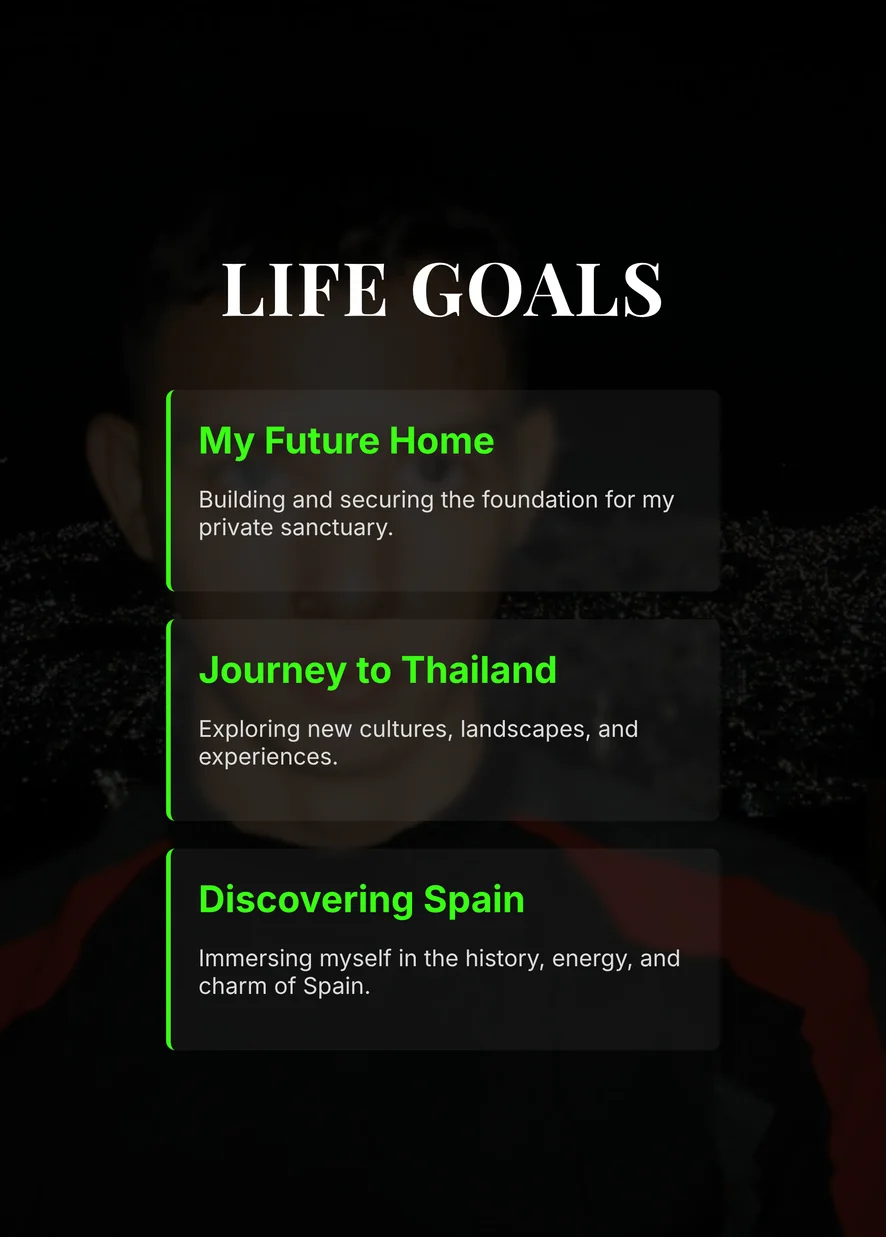 LIFE GOALS

My Future Home

Building and securing the foundation for my private sanctuary.

Journey to Thailand

Exploring new cultures, landscapes, and experiences.

Discovering Spain

Immersing myself in the history, energy, and charm of Spain.